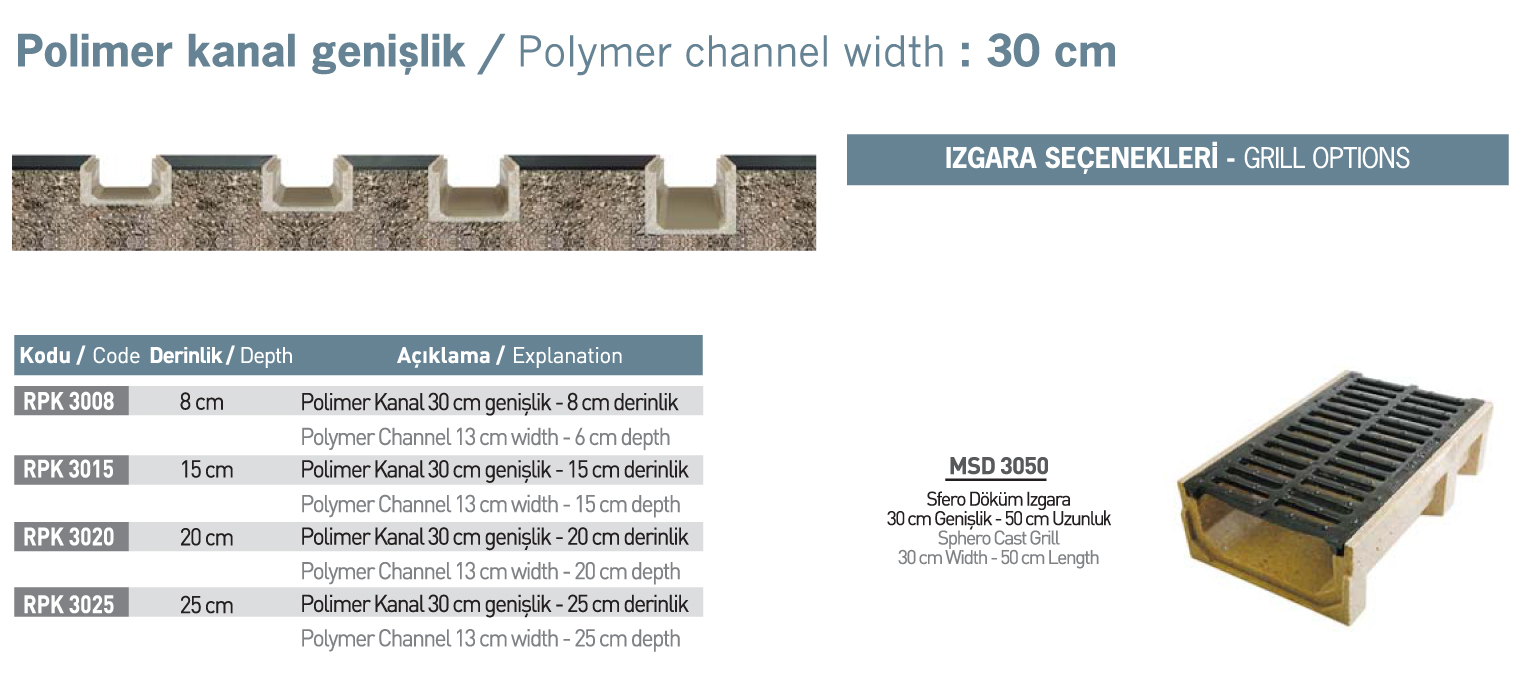 Polimer kanal genişlik / Polymer channel width : 30 cm

IZGARA SEÇENEKLERİ - GRILL OPTIONS

| Kodu / Code | Derinlik / Depth | Açıklama / Explanation |
|---|---|---|
| RPK 3008 | 8 cm | Polimer Kanal 30 cm genişlik - 8 cm derinlik |
| | | Polymer Channel 13 cm width - 6 cm depth |
| RPK 3015 | 15 cm | Polimer Kanal 30 cm genişlik - 15 cm derinlik |
| | | Polymer Channel 13 cm width - 15 cm depth |
| RPK 3020 | 20 cm | Polimer Kanal 30 cm genişlik - 20 cm derinlik |
| | | Polymer Channel 13 cm width - 20 cm depth |
| RPK 3025 | 25 cm | Polimer Kanal 30 cm genişlik - 25 cm derinlik |
| | | Polymer Channel 13 cm width - 25 cm depth |

MSD 3050
Sfero Döküm Izgara
30 cm Genişlik - 50 cm Uzunluk
Sphero Cast Grill
30 cm Width - 50 cm Length